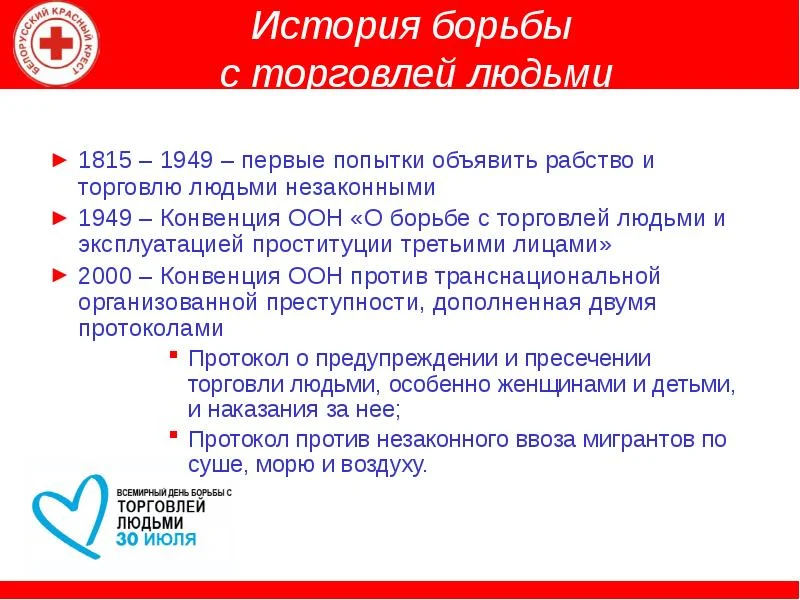 БЕЛОРУССКИЙ КРАСНЫЙ КРЕСТ

История борьбы с торговлей людьми

► 1815 – 1949 – первые попытки объявить рабство и торговлю людьми незаконными

► 1949 – Конвенция ООН «О борьбе с торговлей людьми и эксплуатацией проституции третьими лицами»

► 2000 – Конвенция ООН против транснациональной организованной преступности, дополненная двумя протоколами

▪ Протокол о предупреждении и пресечении торговли людьми, особенно женщинами и детьми, и наказания за нее;

▪ Протокол против незаконного ввоза мигрантов по суше, морю и воздуху.

ВСЕМИРНЫЙ ДЕНЬ БОРЬБЫ С ТОРГОВЛЕЙ ЛЮДЬМИ 30 ИЮЛЯ